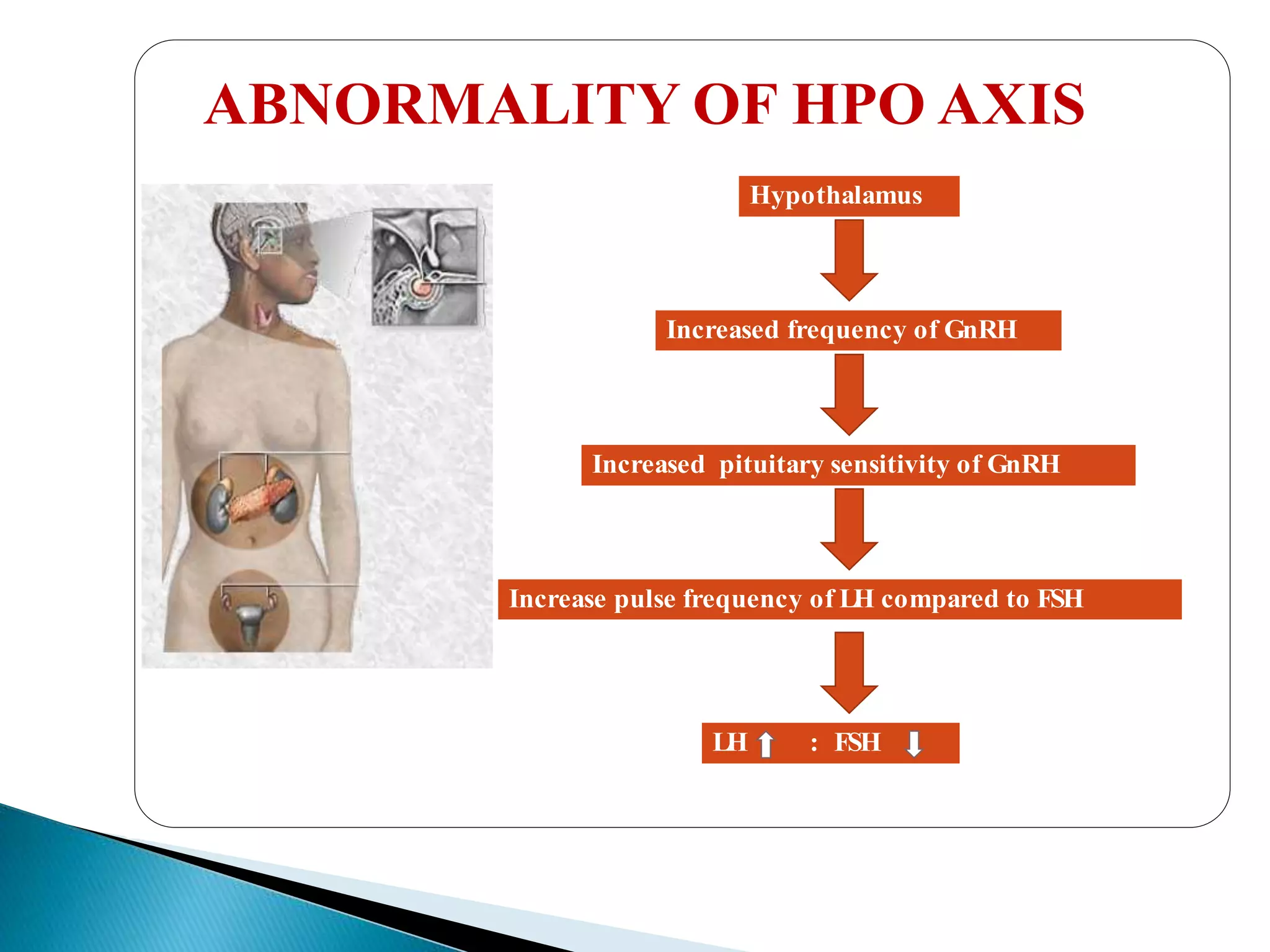 ABNORMALITY OF HPO AXIS

Hypothalamus

Increased frequency of GnRH

Increased pituitary sensitivity of GnRH

Increase pulse frequency of LH compared to FSH

LH ↑ : FSH ↓